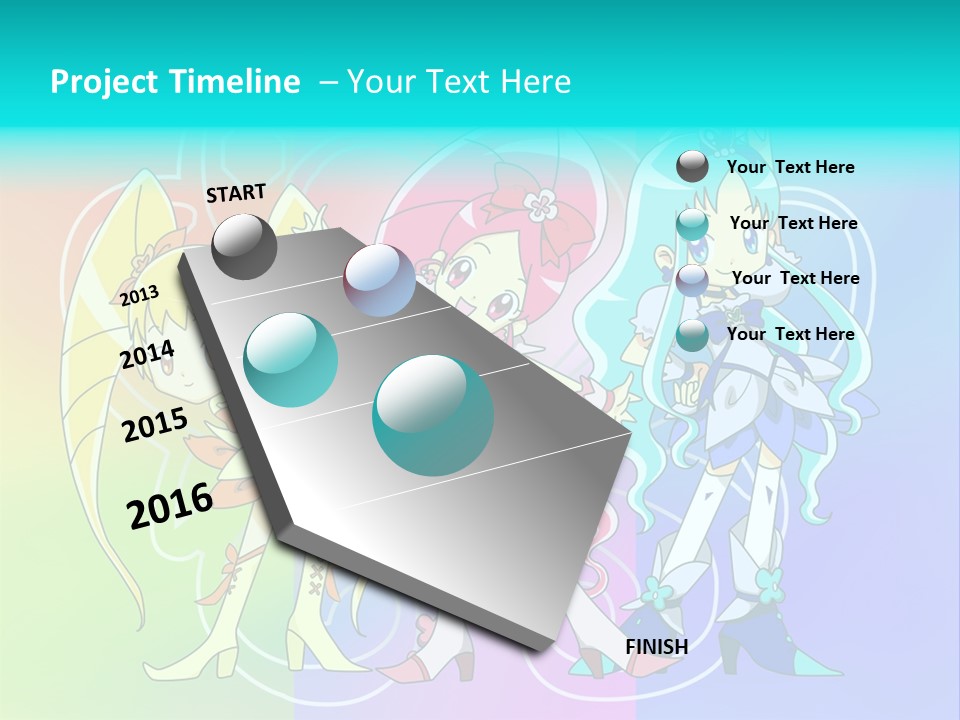 Project Timeline – Your Text Here

START

2013

2014

2015

2016

FINISH

Your Text Here

Your Text Here

Your Text Here

Your Text Here